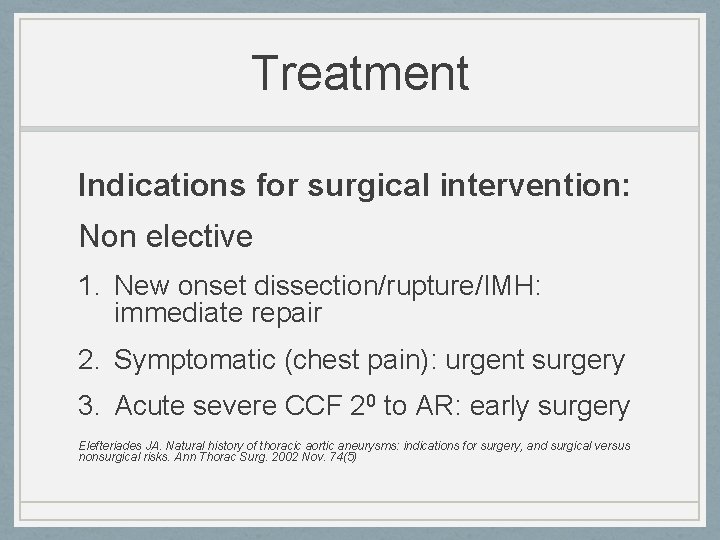 Treatment

Indications for surgical intervention:

Non elective

1. New onset dissection/rupture/IMH: immediate repair

2. Symptomatic (chest pain): urgent surgery

3. Acute severe CCF $2^0$ to AR: early surgery

Elefteriades JA. Natural history of thoracic aortic aneurysms: indications for surgery, and surgical versus nonsurgical risks. Ann Thorac Surg. 2002 Nov. 74(5)